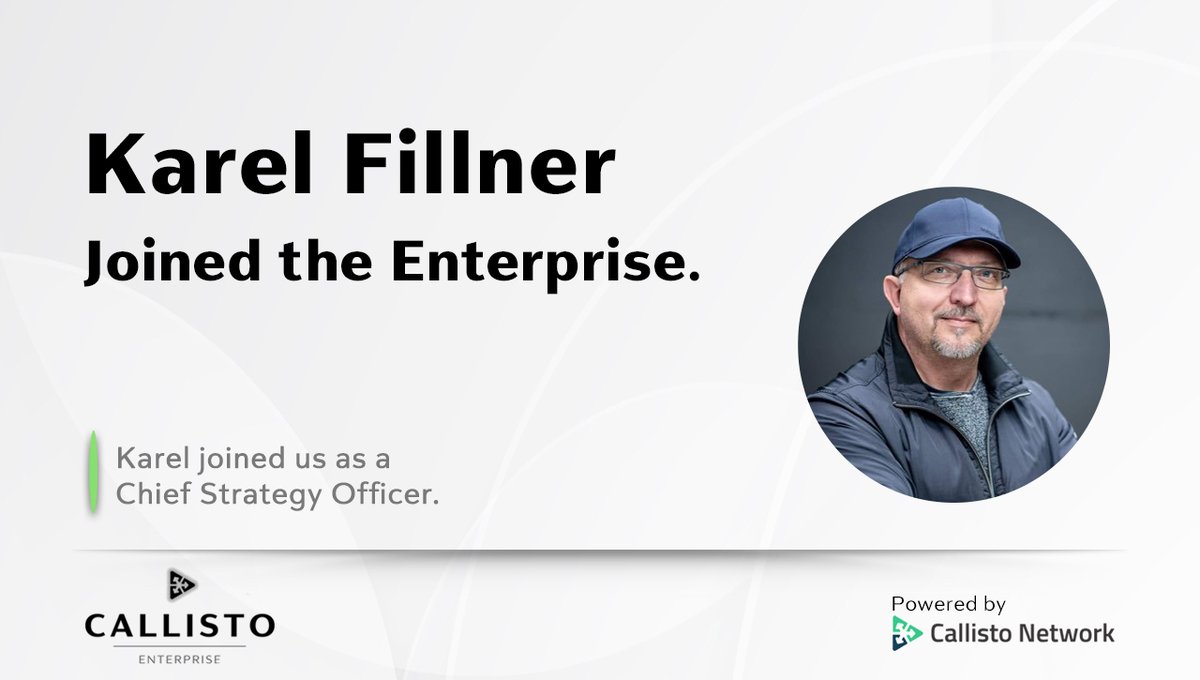 Karel Fillner
Joined the Enterprise.

Karel joined us as a Chief Strategy Officer.

CALLISTO
ENTERPRISE

Powered by
Callisto Network